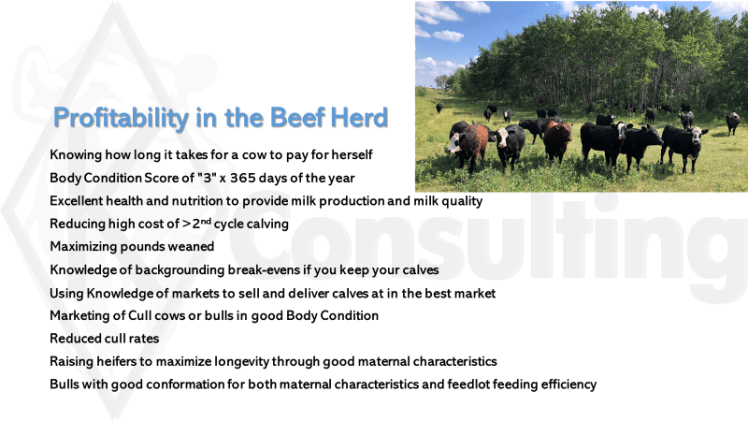 Profitability in the Beef Herd

Knowing how long it takes for a cow to pay for herself

Body Condition Score of "3" x 365 days of the year

Excellent health and nutrition to provide milk production and milk quality

Reducing high cost of >2$^{nd}$ cycle calving

Maximizing pounds weaned

Knowledge of backgrounding break-evens if you keep your calves

Using Knowledge of markets to sell and deliver calves at in the best market

Marketing of Cull cows or bulls in good Body Condition

Reduced cull rates

Raising heifers to maximize longevity through good maternal characteristics

Bulls with good conformation for both maternal characteristics and feedlot feeding efficiency

Consulting